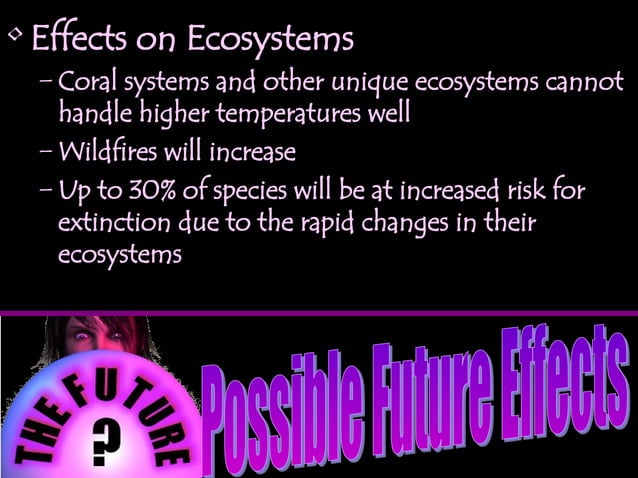 ◇ Effects on Ecosystems

– Coral systems and other unique ecosystems cannot handle higher temperatures well

– Wildfires will increase

– Up to 30% of species will be at increased risk for extinction due to the rapid changes in their ecosystems

THE FUTURE ?

Possible Future Effects